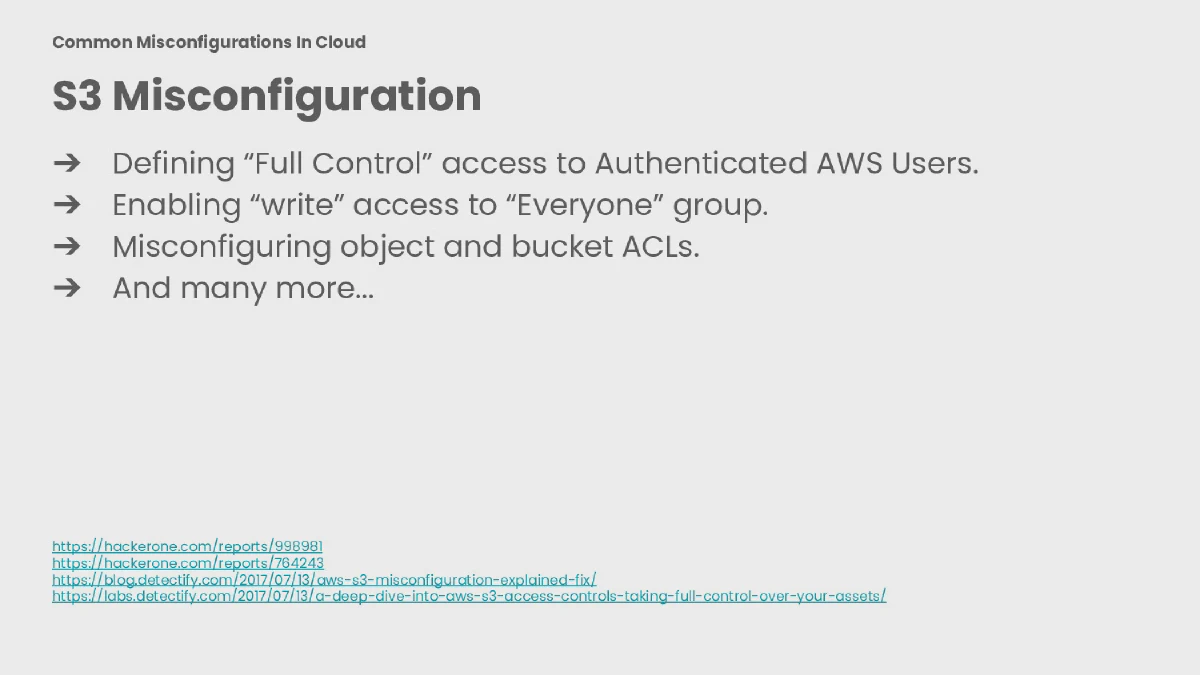 Common Misconfigurations In Cloud

S3 Misconfiguration

➔ Defining “Full Control” access to Authenticated AWS Users.
➔ Enabling “write” access to “Everyone” group.
➔ Misconfiguring object and bucket ACLs.
➔ And many more...

https://hackerone.com/reports/998981
https://hackerone.com/reports/764243
https://blog.detectify.com/2017/07/13/aws-s3-misconfiguration-explained-fix/
https://labs.detectify.com/2017/07/13/a-deep-dive-into-aws-s3-access-controls-taking-full-control-over-your-assets/